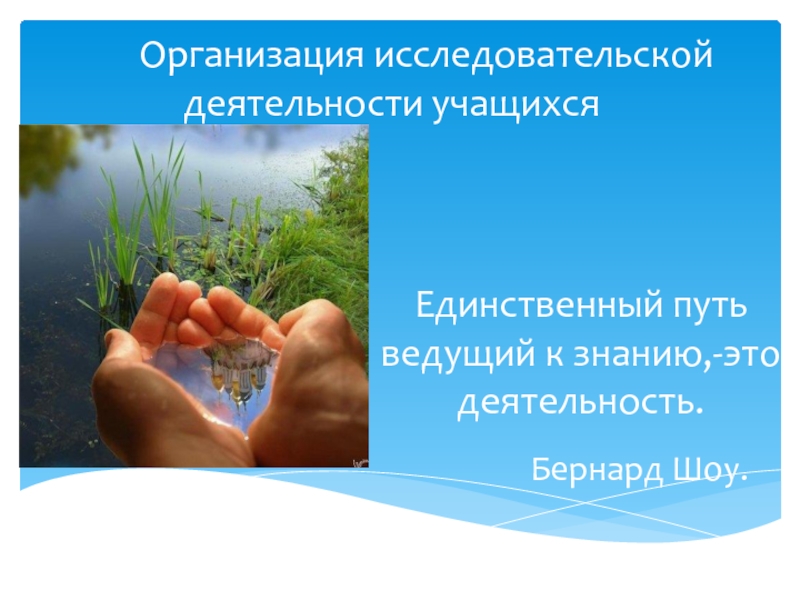 Организация исследовательской деятельности учащихся

Единственный путь ведущий к знанию,-это деятельность.

Бернард Шоу.